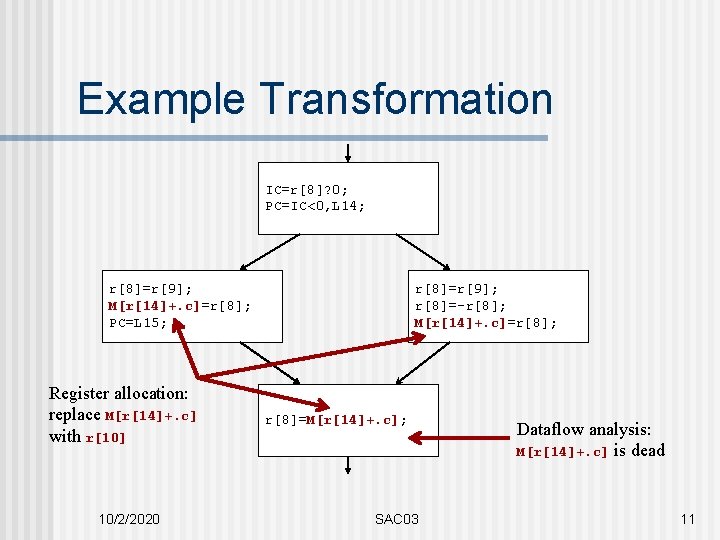 Example Transformation

IC=r[8]?0;
PC=IC<0,L14;

r[8]=r[9];
M[r[14]+.c]=r[8];
PC=L15;

r[8]=r[9];
r[8]=-r[8];
M[r[14]+.c]=r[8];

r[8]=M[r[14]+.c];

Register allocation: replace M[r[14]+.c] with r[10]

Dataflow analysis: M[r[14]+.c] is dead

10/2/2020

SAC03

11